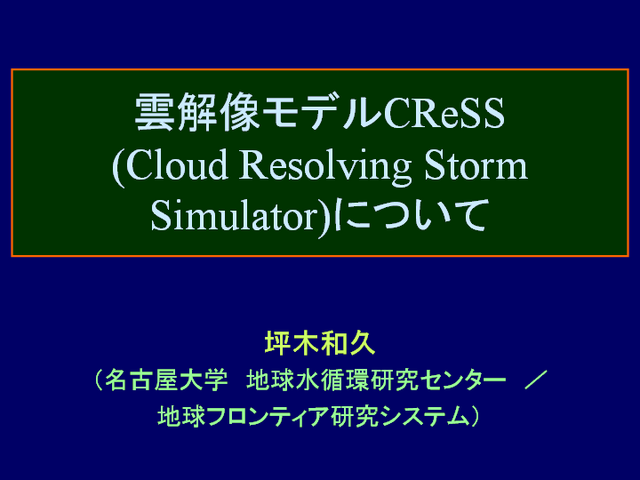 雲解像モデルCReSS
(Cloud Resolving Storm Simulator)について

坪木和久

（名古屋大学　地球水循環研究センター　／
地球フロンティア研究システム）